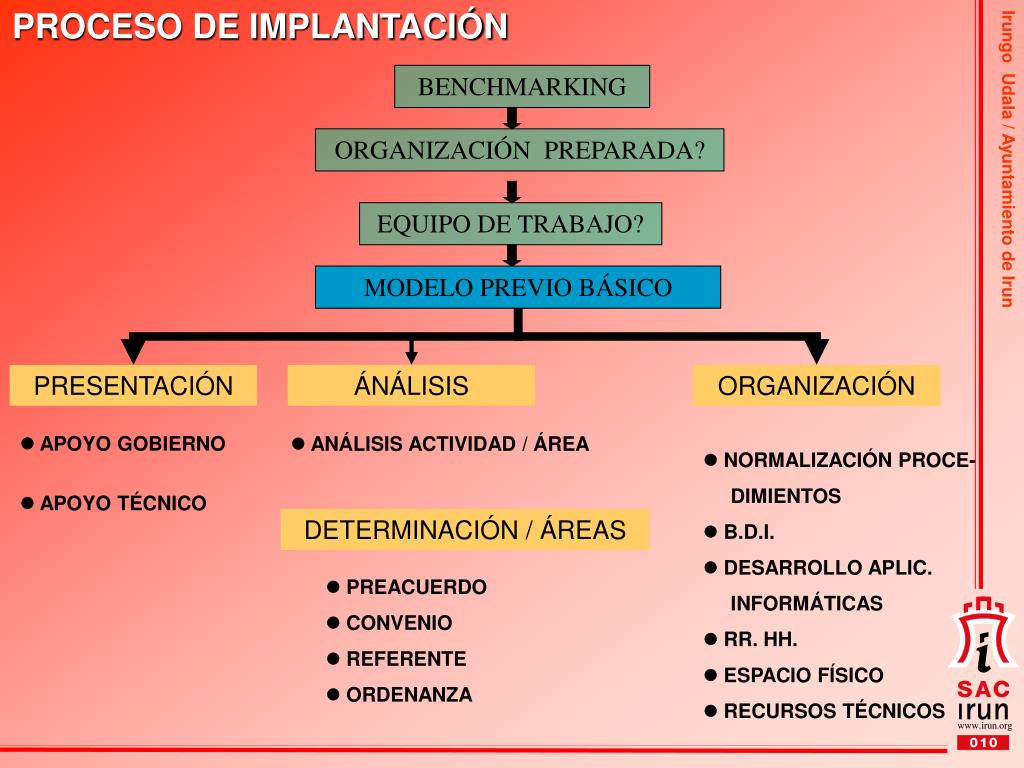 PROCESO DE IMPLANTACIÓN

Irungo Udala / Ayuntamiento de Irun

BENCHMARKING

ORGANIZACIÓN PREPARADA?

EQUIPO DE TRABAJO?

MODELO PREVIO BÁSICO

PRESENTACIÓN

● APOYO GOBIERNO

● APOYO TÉCNICO

ÁNÁLISIS

● ANÁLISIS ACTIVIDAD / ÁREA

DETERMINACIÓN / ÁREAS

● PREACUERDO

● CONVENIO

● REFERENTE

● ORDENANZA

ORGANIZACIÓN

● NORMALIZACIÓN PROCEDIMIENTOS

● B.D.I.

● DESARROLLO APLIC. INFORMÁTICAS

● RR. HH.

● ESPACIO FÍSICO

● RECURSOS TÉCNICOS

i

SAC
irun
www.irun.org

010